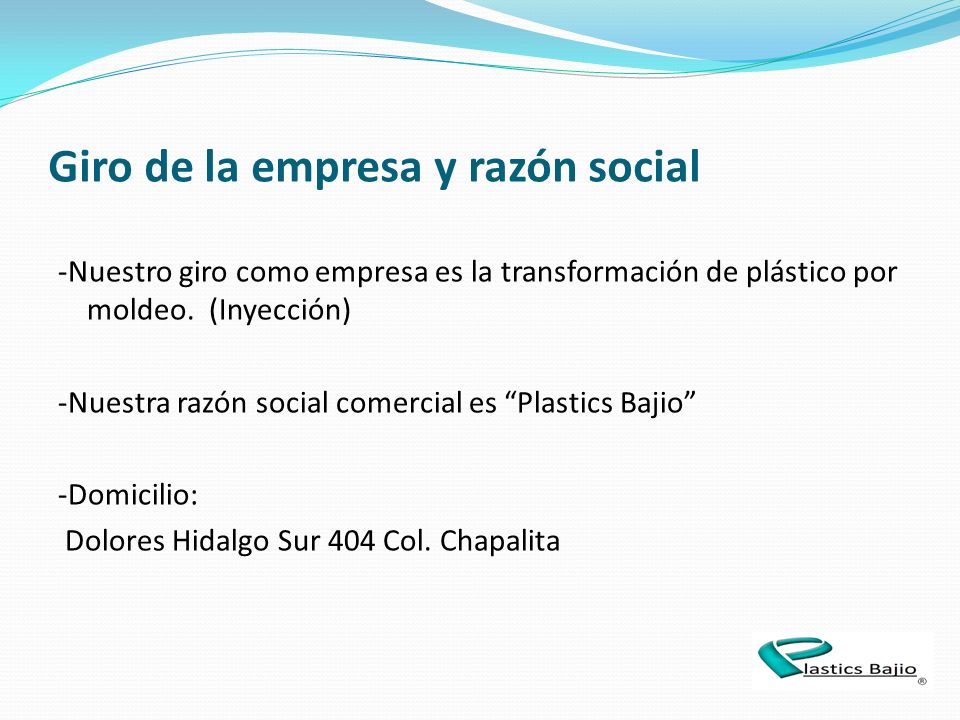 Giro de la empresa y razón social

-Nuestro giro como empresa es la transformación de plástico por moldeo. (Inyección)

-Nuestra razón social comercial es “Plastics Bajio”

-Domicilio:
Dolores Hidalgo Sur 404 Col. Chapalita

Plastics Bajio ®